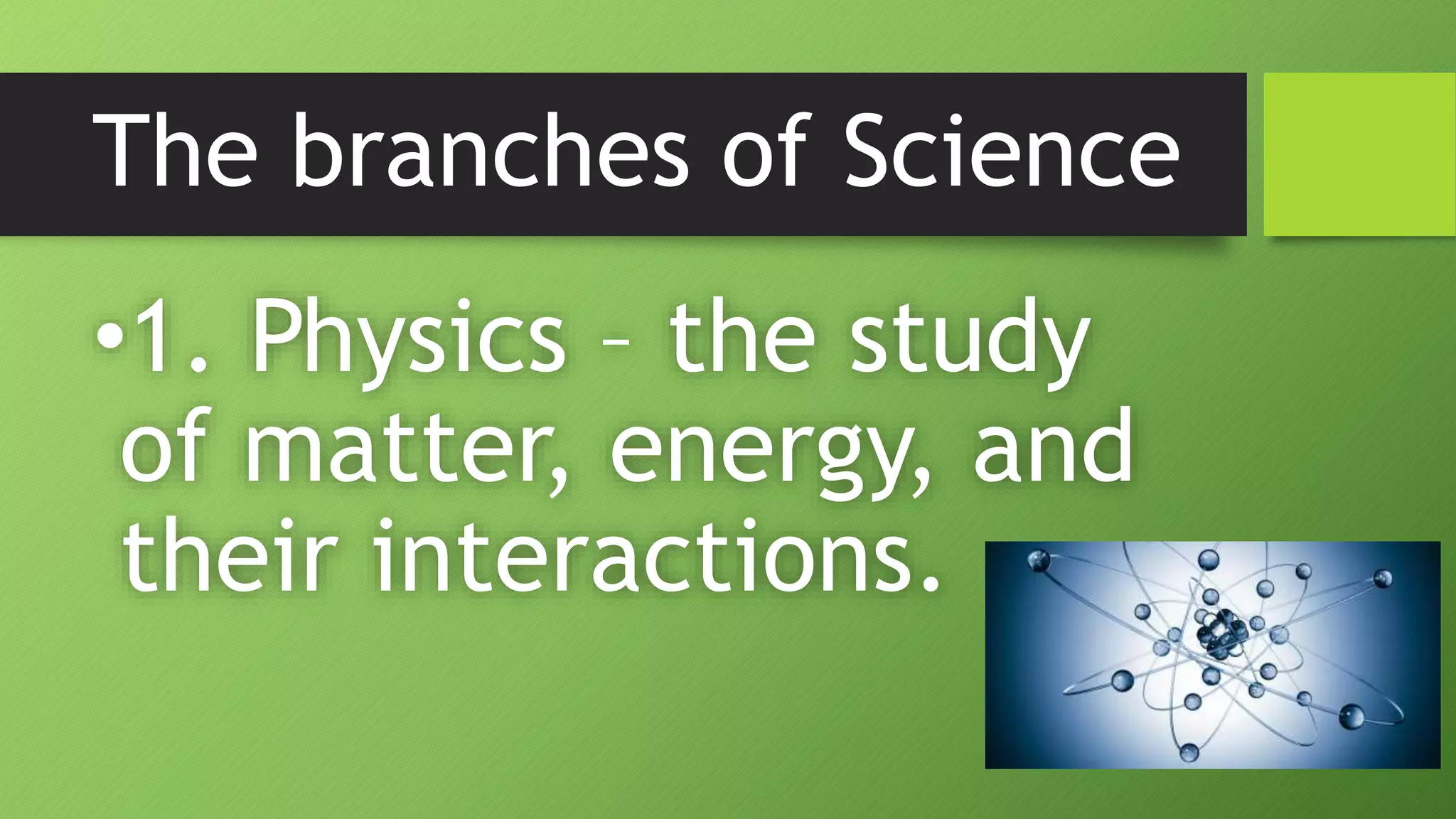 The branches of Science

•1. Physics – the study of matter, energy, and their interactions.